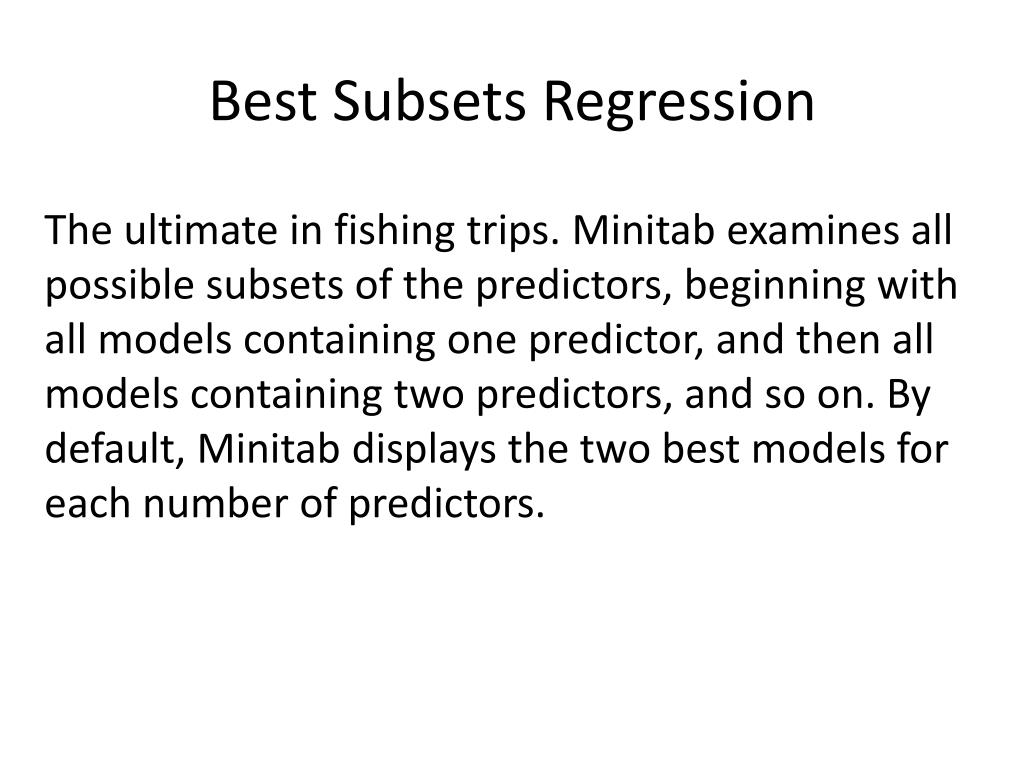 Best Subsets Regression

The ultimate in fishing trips. Minitab examines all possible subsets of the predictors, beginning with all models containing one predictor, and then all models containing two predictors, and so on. By default, Minitab displays the two best models for each number of predictors.